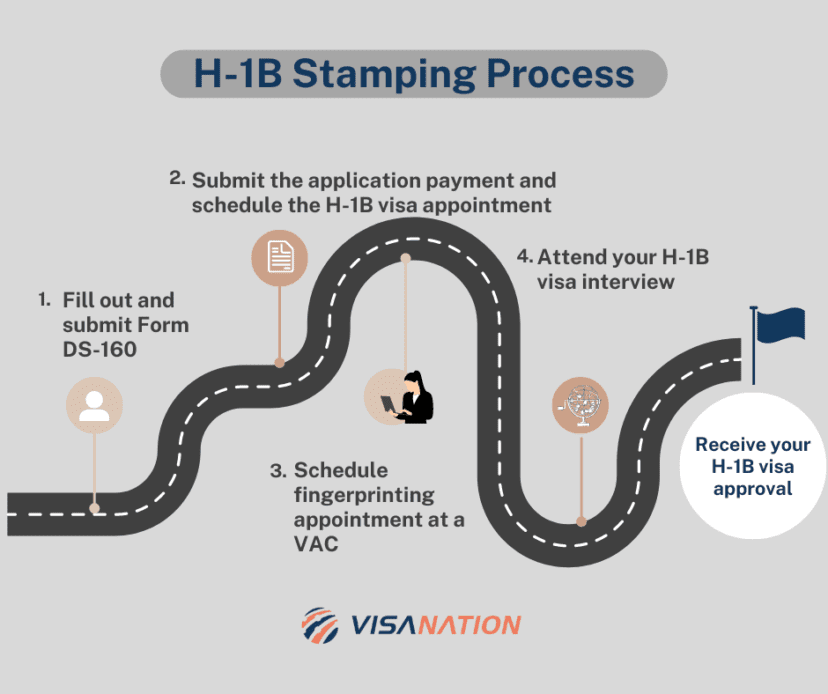 H-1B Stamping Process

1. Fill out and submit Form DS-160

2. Submit the application payment and schedule the H-1B visa appointment

3. Schedule fingerprinting appointment at a VAC

4. Attend your H-1B visa interview

Receive your H-1B visa approval

VISANATION